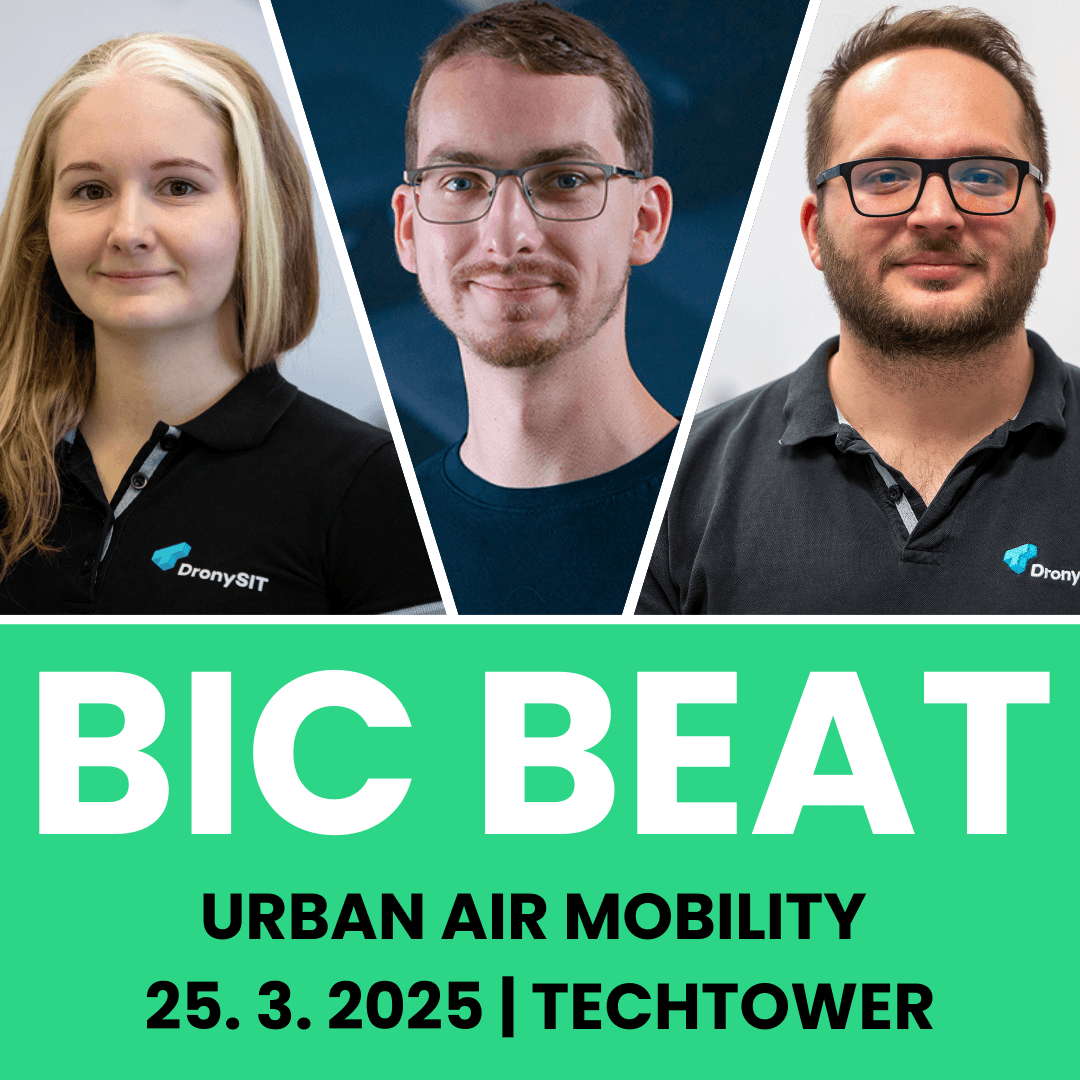 DronySIT

Drony

BIC BEAT

URBAN AIR MOBILITY

25. 3. 2025 | TECHTOWER